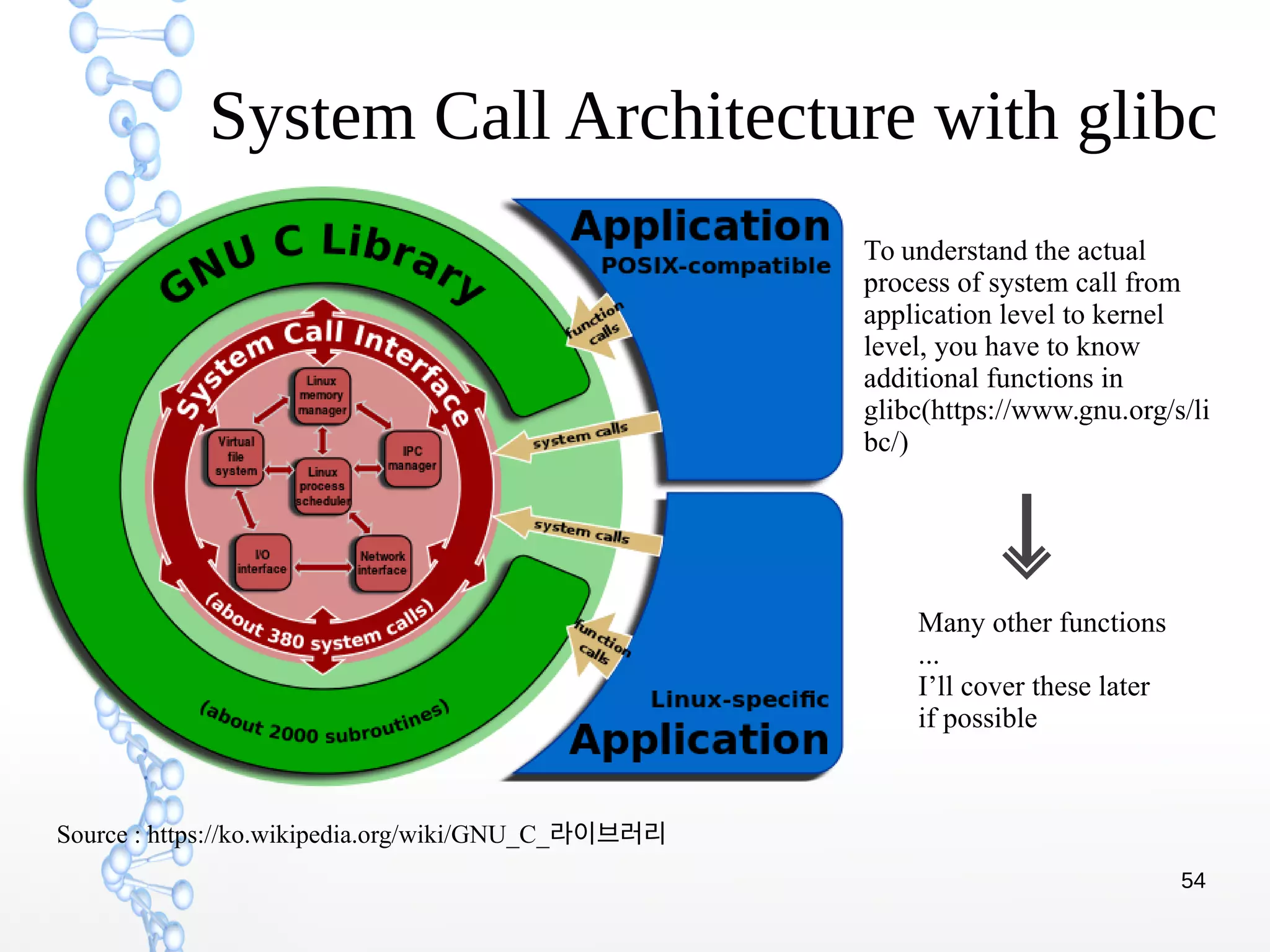 System Call Architecture with glibc

GNU C Library

System Call Interface

Linux memory manager

Virtual file system

IPC manager

Linux process scheduler

I/O interface

Network interface

(about 380 system calls)

(about 2000 subroutines)

Application

POSIX-compatible

function calls

system calls

system calls

function calls

Linux-specific

Application

To understand the actual process of system call from application level to kernel level, you have to know additional functions in glibc(https://www.gnu.org/s/libc/)

Many other functions
...
I'll cover these later if possible

Source : https://ko.wikipedia.org/wiki/GNU_C_라이브러리

54